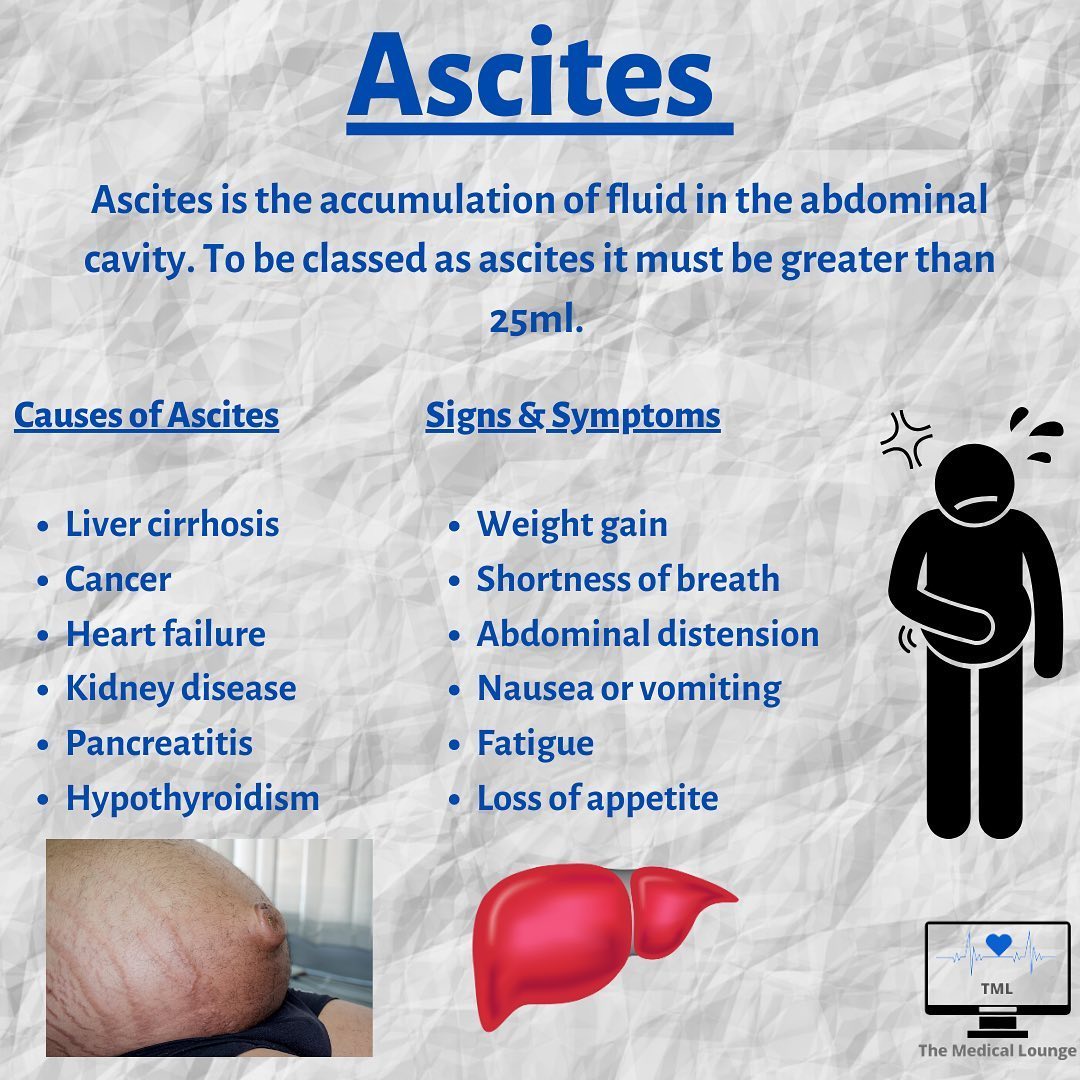 Ascites

Ascites is the accumulation of fluid in the abdominal cavity. To be classed as ascites it must be greater than 25ml.

Causes of Ascites

- Liver cirrhosis
- Cancer
- Heart failure
- Kidney disease
- Pancreatitis
- Hypothyroidism

Signs & Symptoms

- Weight gain
- Shortness of breath
- Abdominal distension
- Nausea or vomiting
- Fatigue
- Loss of appetite

TML

The Medical Lounge